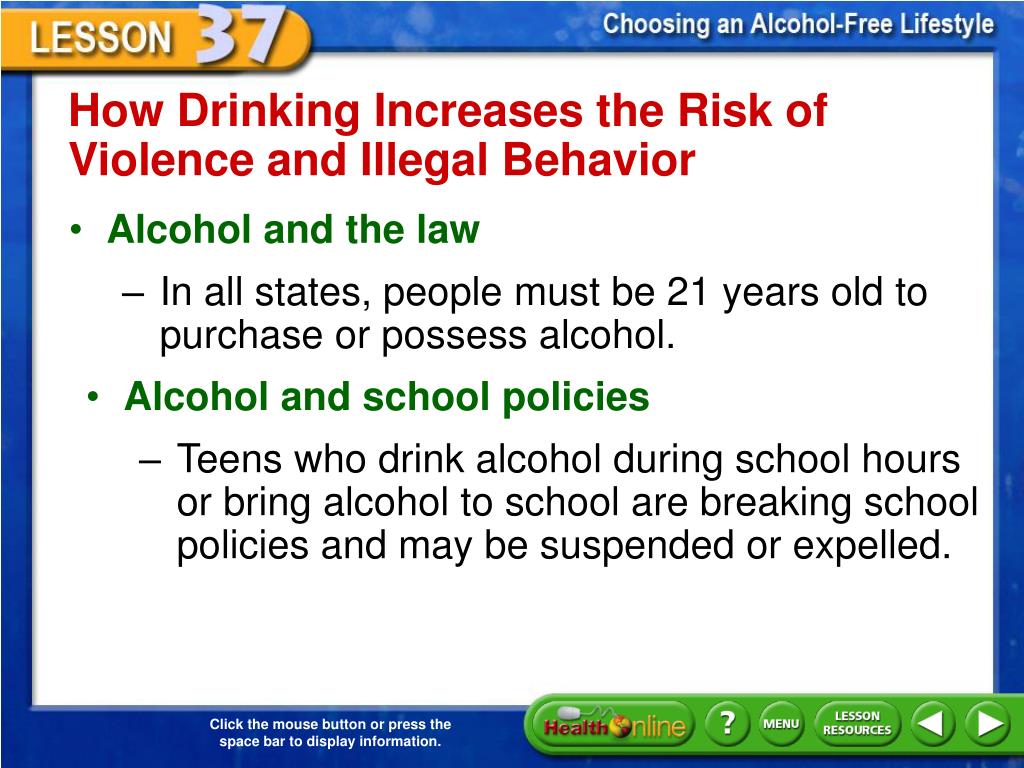 LESSON 37

Choosing an Alcohol-Free Lifestyle

How Drinking Increases the Risk of Violence and Illegal Behavior

• Alcohol and the law

– In all states, people must be 21 years old to purchase or possess alcohol.

• Alcohol and school policies

– Teens who drink alcohol during school hours or bring alcohol to school are breaking school policies and may be suspended or expelled.

Click the mouse button or press the space bar to display information.

Health Online

?

MENU

LESSON RESOURCES